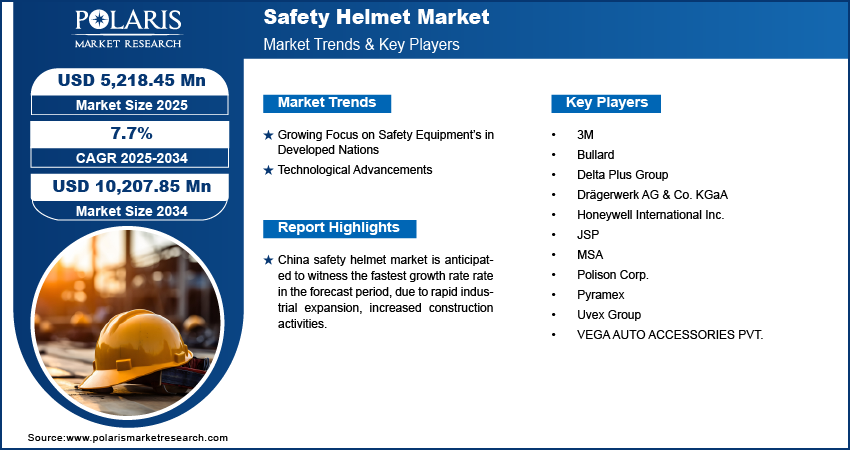 POLARIS
MARKET RESEARCH

Safety Helmet Market
Market Trends & Key Players

USD 5,218.45 Mn
Market Size 2025

7.7%
CAGR 2025-2034

USD 10,207.85 Mn
Market Size 2034

Market Trends

★ Growing Focus on Safety Equipment's in Developed Nations
★ Technological Advancements

Report Highlights

★ China safety helmet market is anticipated to witness the fastest growth rate rate in the forecast period, due to rapid industrial expansion, increased construction activities.

Key Players

• 3M
• Bullard
• Delta Plus Group
• Drägerwerk AG & Co. KGaA
• Honeywell International Inc.
• JSP
• MSA
• Polison Corp.
• Pyramex
• Uvex Group
• VEGA AUTO ACCESSORIES PVT.

Source:www.polarismarketresearch.com